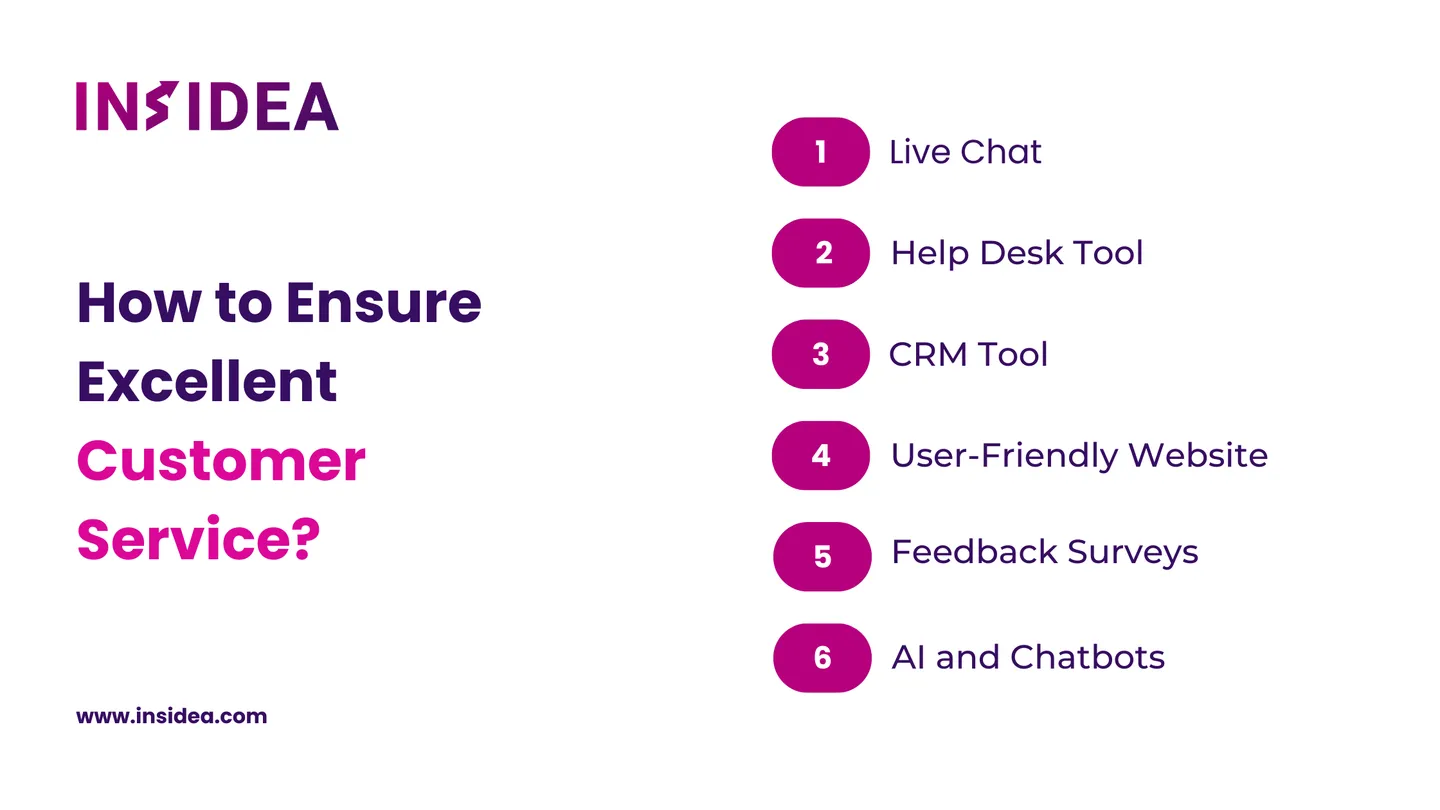 INSIDEA

How to Ensure Excellent Customer Service?

www.insidea.com

1 Live Chat

2 Help Desk Tool

3 CRM Tool

4 User-Friendly Website

5 Feedback Surveys

6 AI and Chatbots